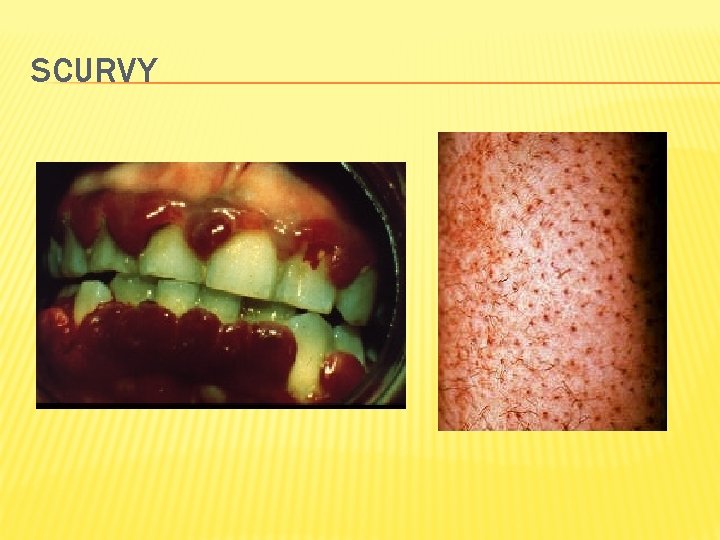 SCURVY